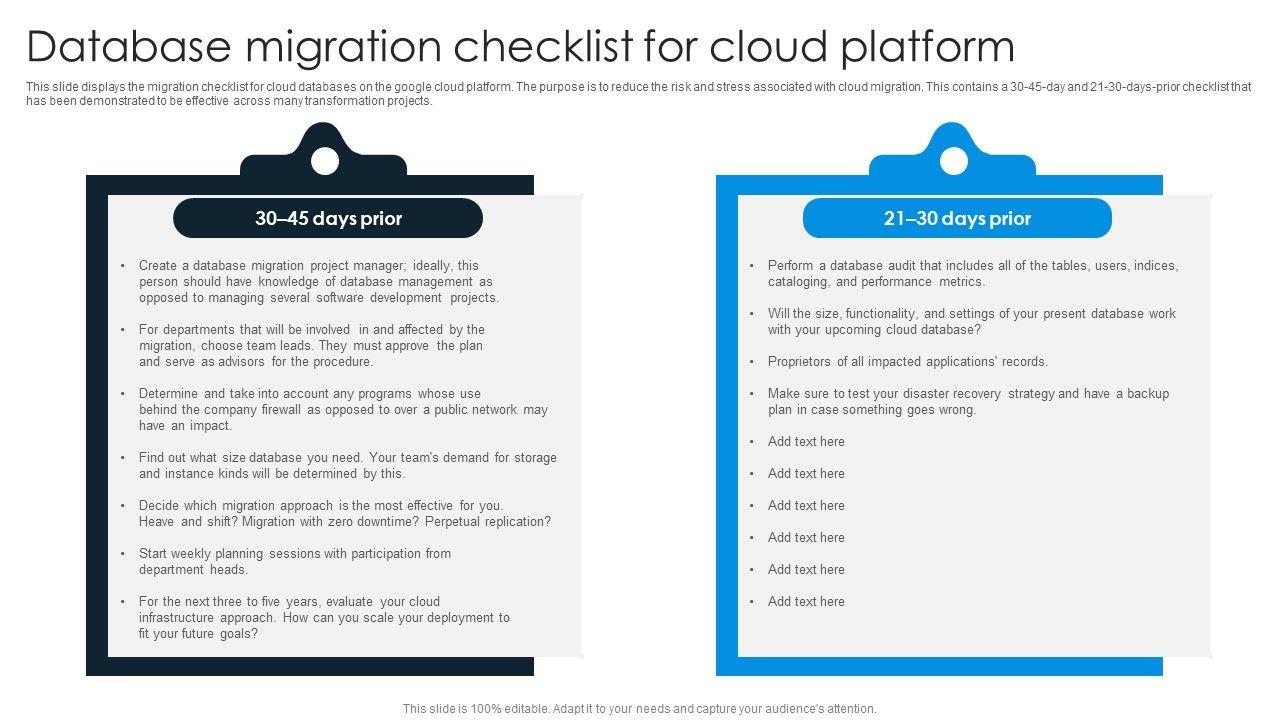 Database migration checklist for cloud platform

This slide displays the migration checklist for cloud databases on the google cloud platform. The purpose is to reduce the risk and stress associated with cloud migration. This contains a 30-45-day and 21-30-days-prior checklist that has been demonstrated to be effective across many transformation projects.

30–45 days prior

• Create a database migration project manager; ideally, this person should have knowledge of database management as opposed to managing several software development projects.

• For departments that will be involved in and affected by the migration, choose team leads. They must approve the plan and serve as advisors for the procedure.

• Determine and take into account any programs whose use behind the company firewall as opposed to over a public network may have an impact.

• Find out what size database you need. Your team's demand for storage and instance kinds will be determined by this.

• Decide which migration approach is the most effective for you. Heave and shift? Migration with zero downtime? Perpetual replication?

• Start weekly planning sessions with participation from department heads.

• For the next three to five years, evaluate your cloud infrastructure approach. How can you scale your deployment to fit your future goals?

21–30 days prior

• Perform a database audit that includes all of the tables, users, indices, cataloging, and performance metrics.

• Will the size, functionality, and settings of your present database work with your upcoming cloud database?

• Proprietors of all impacted applications' records.

• Make sure to test your disaster recovery strategy and have a backup plan in case something goes wrong.

• Add text here

• Add text here

• Add text here

• Add text here

• Add text here

• Add text here

This slide is 100% editable. Adapt it to your needs and capture your audience's attention.